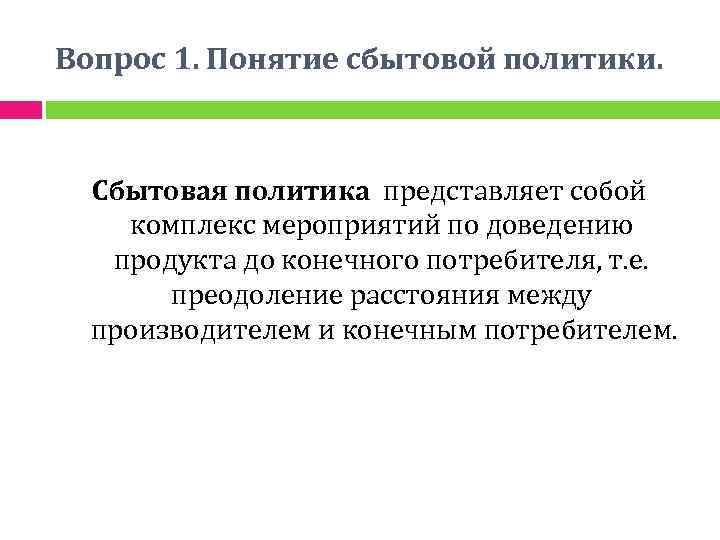 Вопрос 1. Понятие сбытовой политики.

Сбытовая политика представляет собой комплекс мероприятий по доведению продукта до конечного потребителя, т.е. преодоление расстояния между производителем и конечным потребителем.